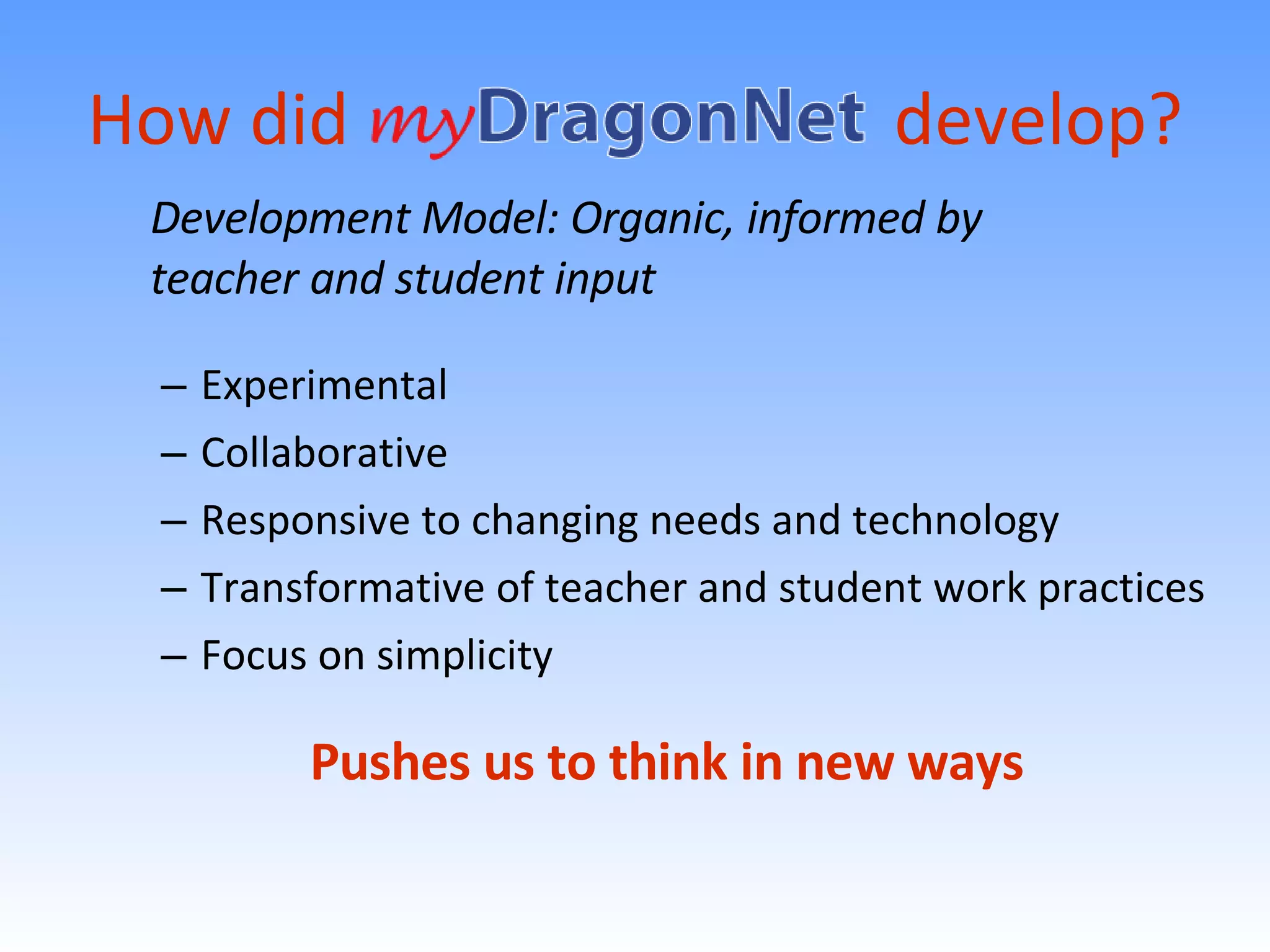 How did myDragonNet develop?

Development Model: Organic, informed by teacher and student input

– Experimental
– Collaborative
– Responsive to changing needs and technology
– Transformative of teacher and student work practices
– Focus on simplicity

Pushes us to think in new ways